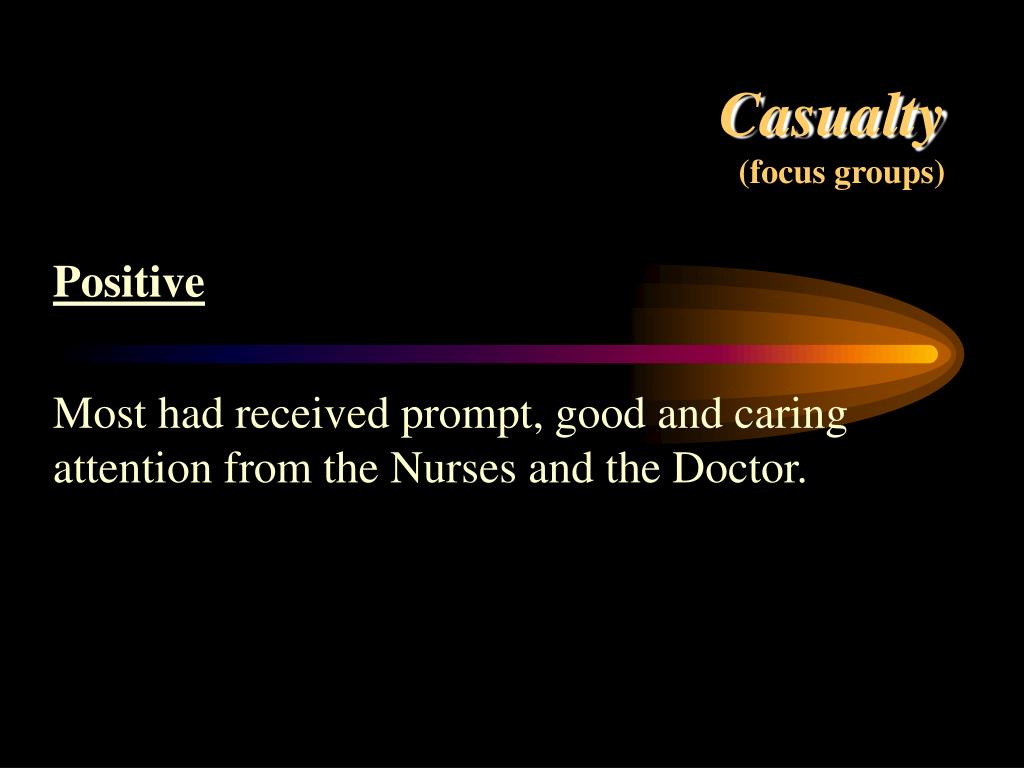 Casualty
(focus groups)

Positive

Most had received prompt, good and caring attention from the Nurses and the Doctor.